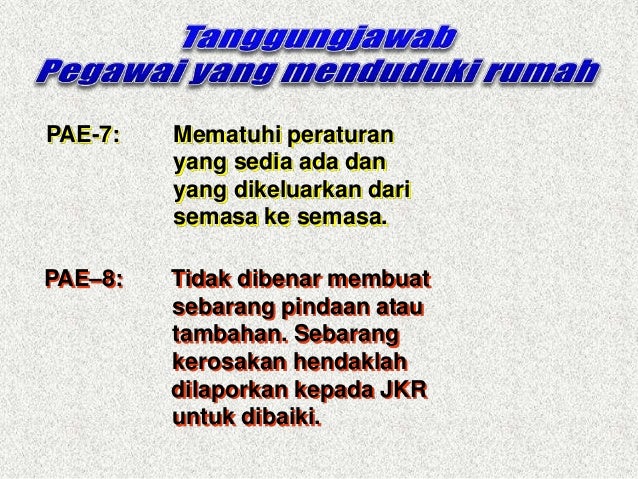 Tanggungjawab
Pegawai yang menduduki rumah

PAE-7: Mematuhi peraturan yang sedia ada dan yang dikeluarkan dari semasa ke semasa.

PAE–8: Tidak dibenar membuat sebarang pindaan atau tambahan. Sebarang kerosakan hendaklah dilaporkan kepada JKR untuk dibaiki.